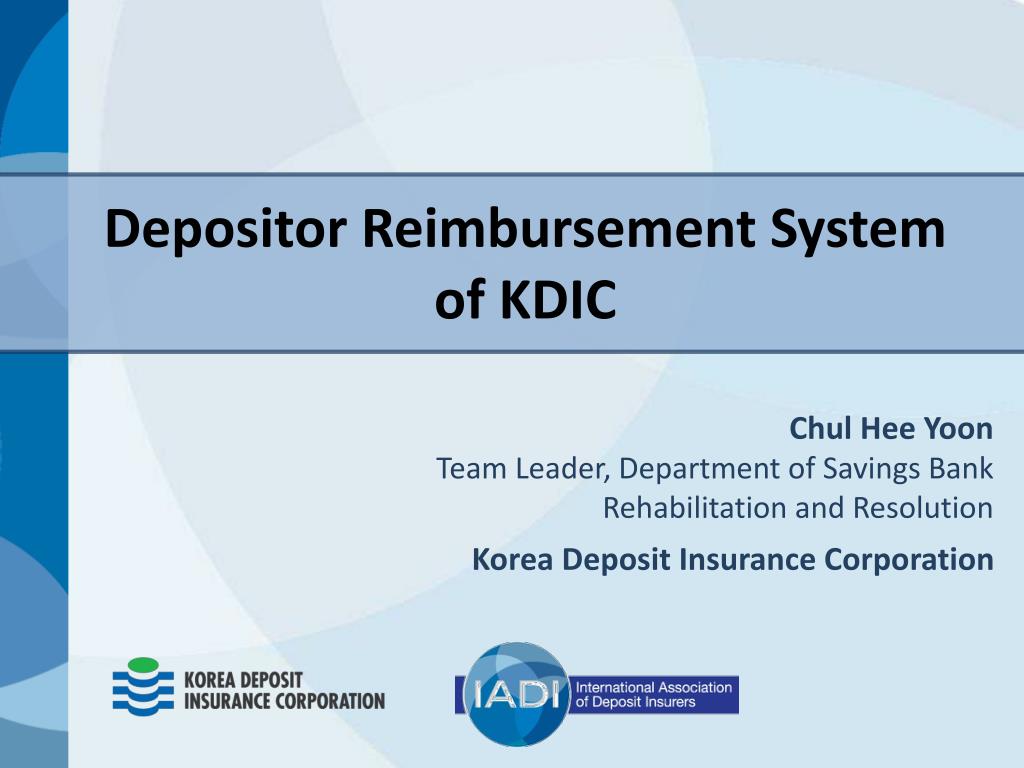 Depositor Reimbursement System of KDIC

Chul Hee Yoon
Team Leader, Department of Savings Bank Rehabilitation and Resolution
Korea Deposit Insurance Corporation

KOREA DEPOSIT INSURANCE CORPORATION

IADI International Association of Deposit Insurers